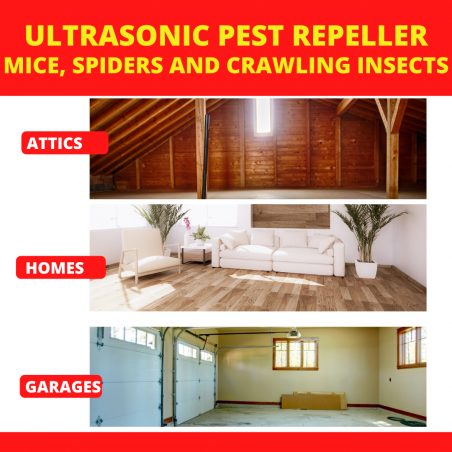 ULTRASONIC PEST REPELLER
MICE, SPIDERS AND CRAWLING INSECTS

ATTICS

HOMES

GARAGES